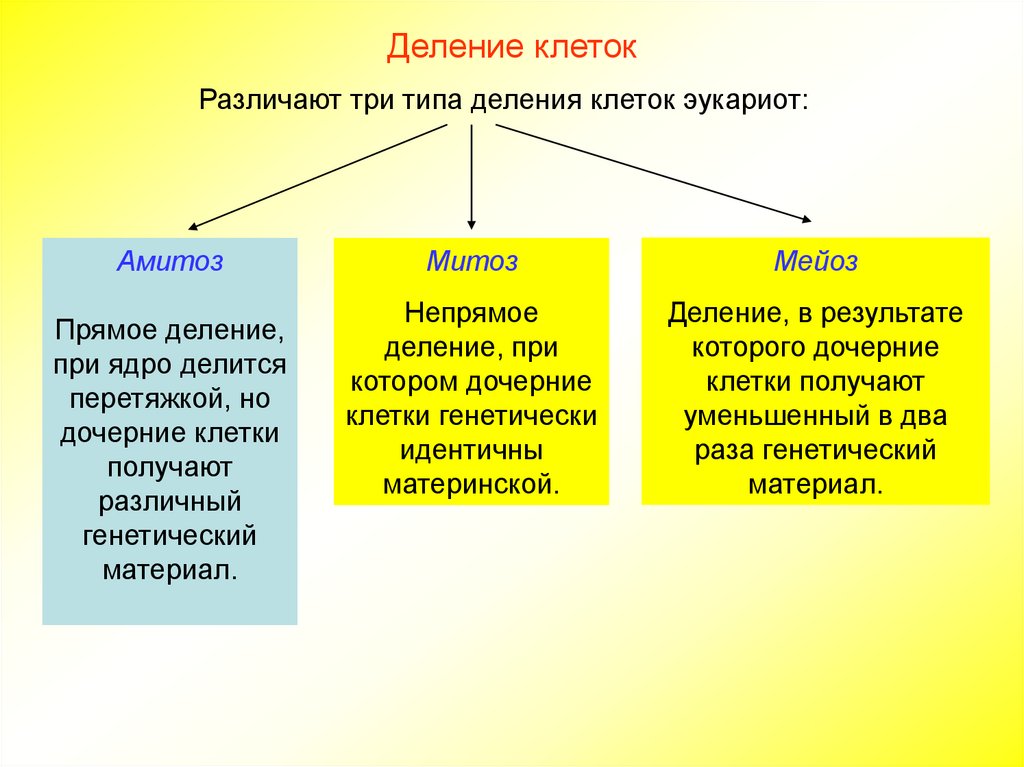 Деление клеток

Различают три типа деления клеток эукариот:

Амитоз

Прямое деление, при ядро делится перетяжкой, но дочерние клетки получают различный генетический материал.

Митоз

Непрямое деление, при котором дочерние клетки генетически идентичны материнской.

Мейоз

Деление, в результате которого дочерние клетки получают уменьшенный в два раза генетический материал.